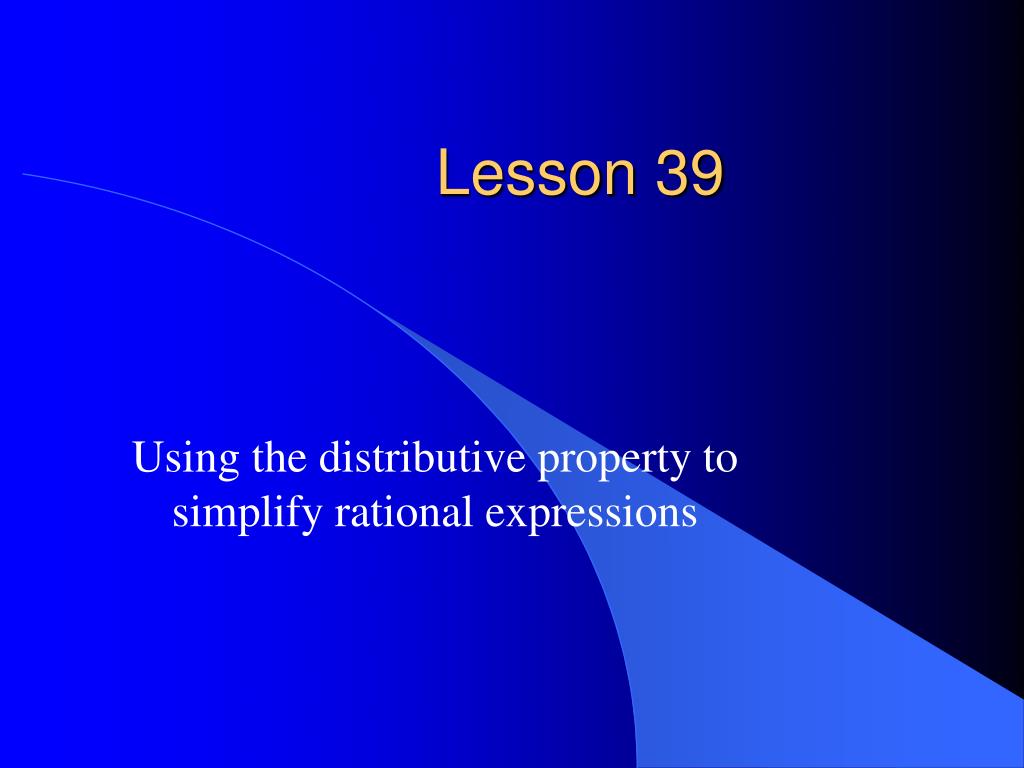 Lesson 39

Using the distributive property to simplify rational expressions